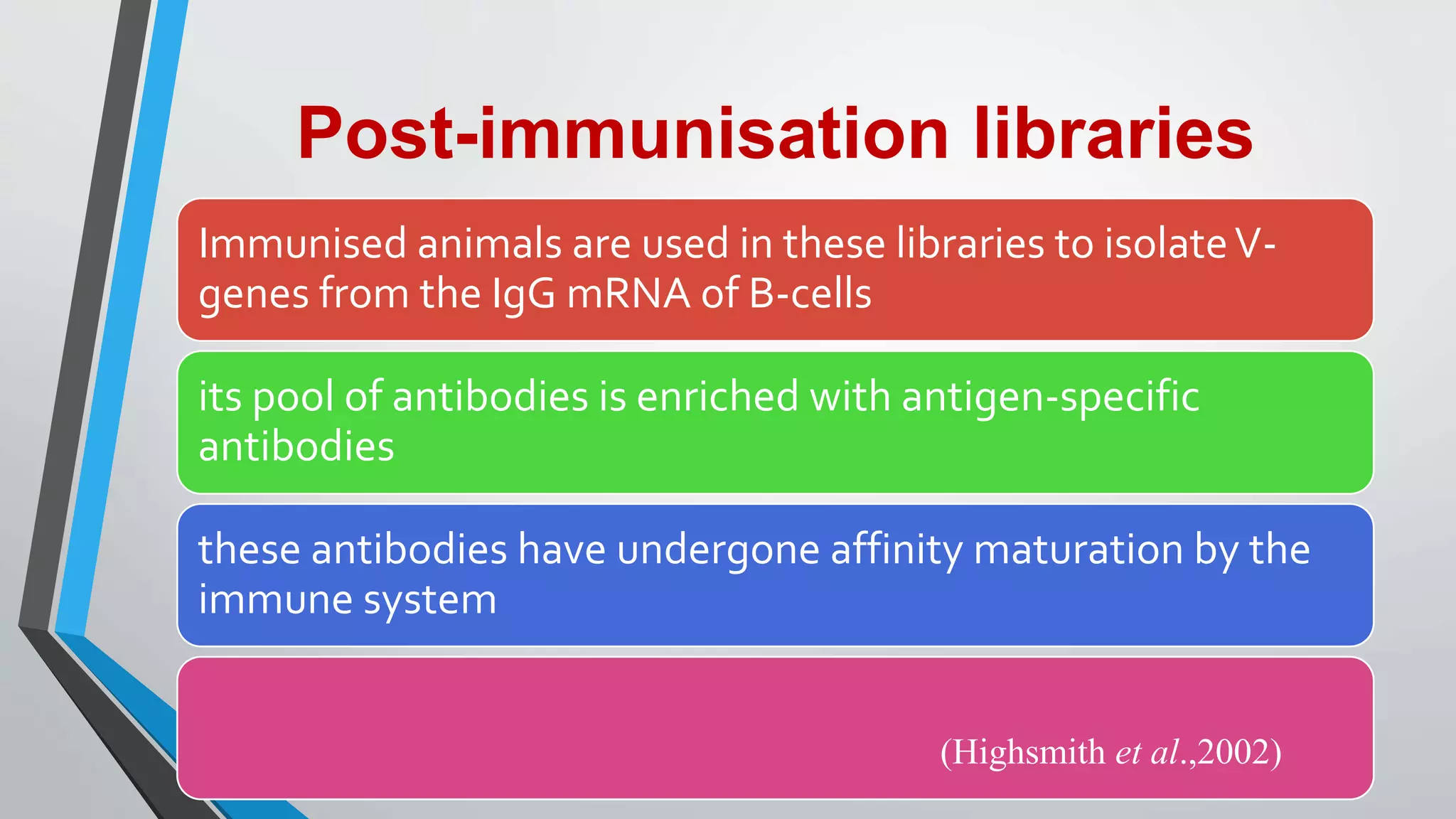 Post-immunisation libraries

Immunised animals are used in these libraries to isolate V-genes from the IgG mRNA of B-cells

its pool of antibodies is enriched with antigen-specific antibodies

these antibodies have undergone affinity maturation by the immune system

(Highsmith et al.,2002)